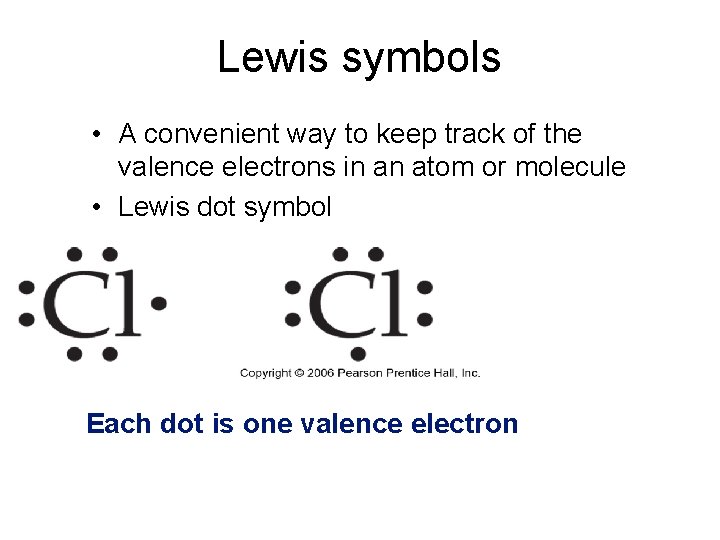 Lewis symbols

• A convenient way to keep track of the valence electrons in an atom or molecule
• Lewis dot symbol

Cl Cl

Copyright © 2006 Pearson Prentice Hall, Inc.

Each dot is one valence electron